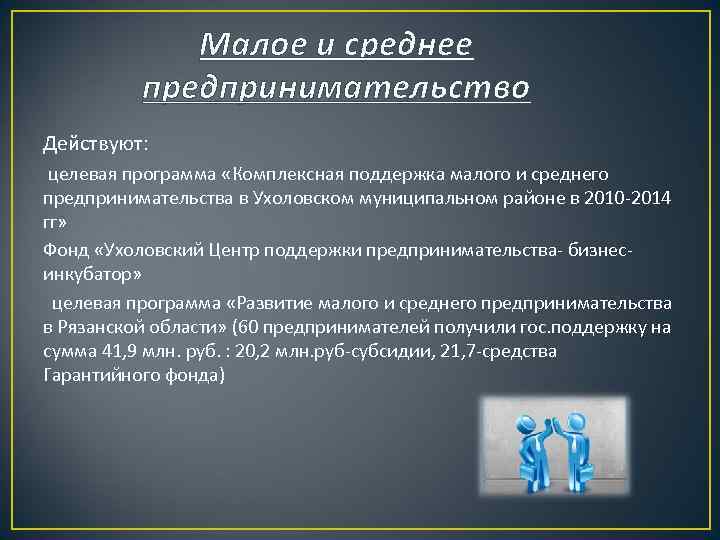 Малое и среднее предпринимательство

Действуют:

целевая программа «Комплексная поддержка малого и среднего предпринимательства в Ухоловском муниципальном районе в 2010-2014 гг»

Фонд «Ухоловский Центр поддержки предпринимательства- бизнес-инкубатор»

целевая программа «Развитие малого и среднего предпринимательства в Рязанской области» (60 предпринимателей получили гос.поддержку на сумма 41,9 млн. руб. : 20,2 млн.руб-субсидии, 21,7-средства Гарантийного фонда)